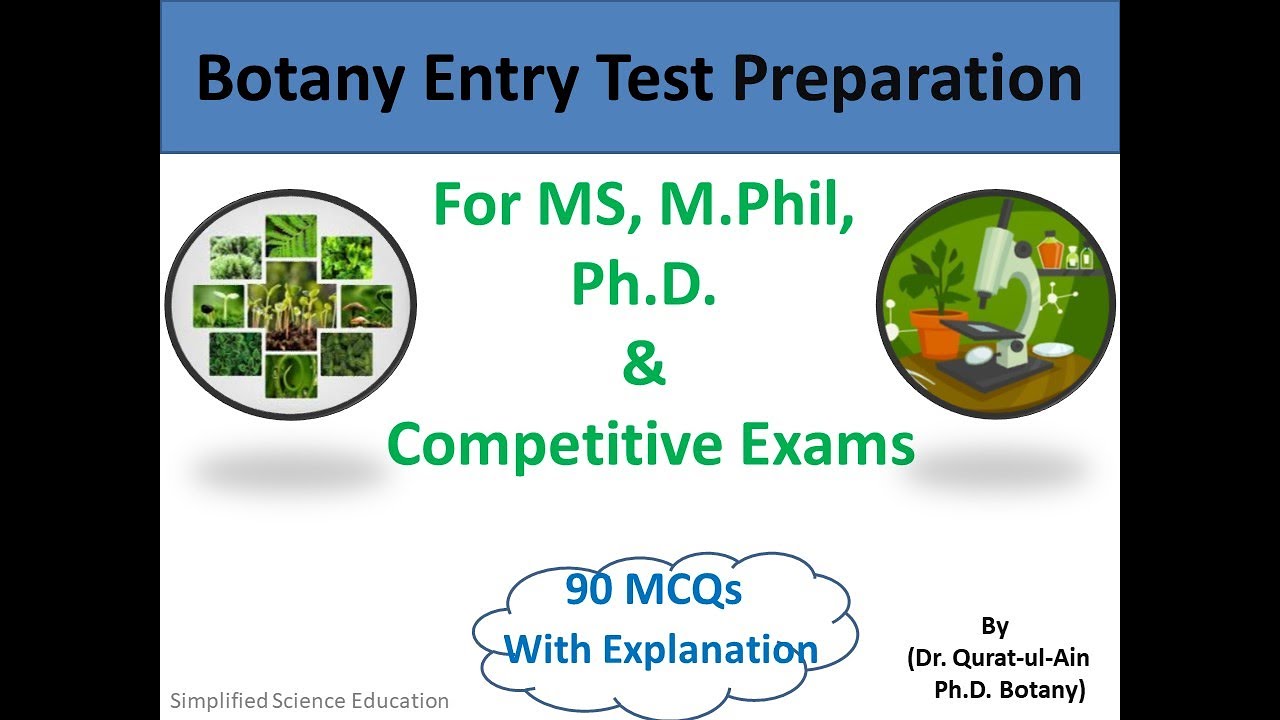 Botany Entry Test Preparation

For MS, M.Phil, Ph.D. & Competitive Exams

90 MCQs With Explanation

By (Dr. Qurat-ul-Ain Ph.D. Botany)

Simplified Science Education